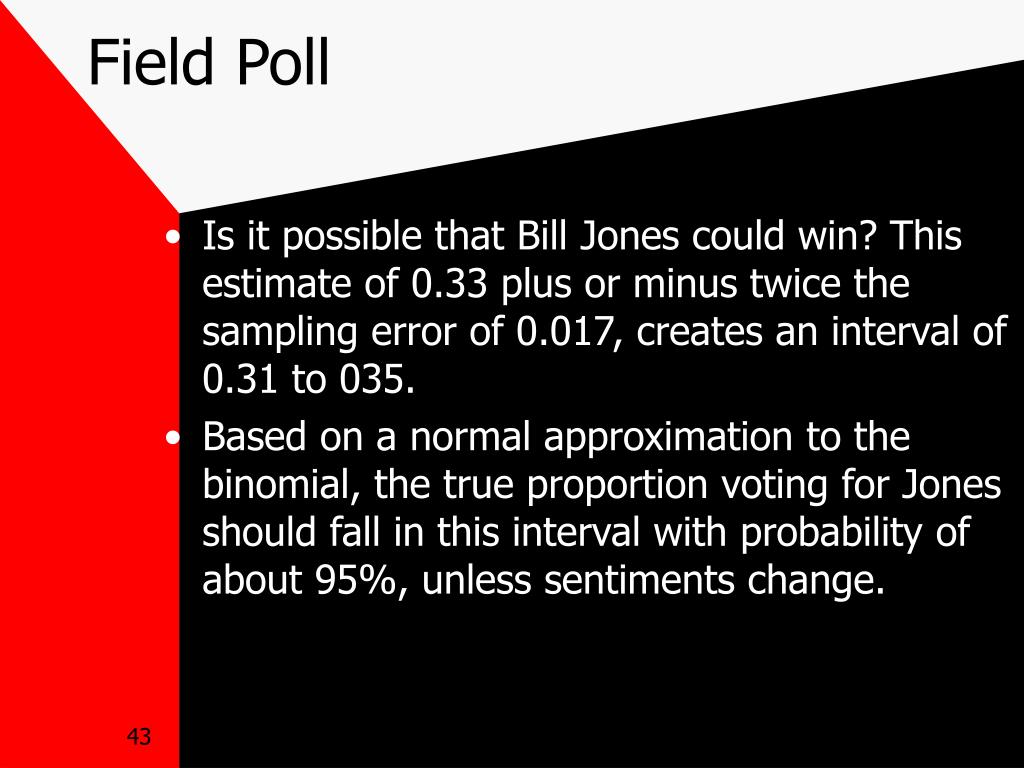 Field Poll

• Is it possible that Bill Jones could win? This estimate of 0.33 plus or minus twice the sampling error of 0.017, creates an interval of 0.31 to 035.
• Based on a normal approximation to the binomial, the true proportion voting for Jones should fall in this interval with probability of about 95%, unless sentiments change.

43